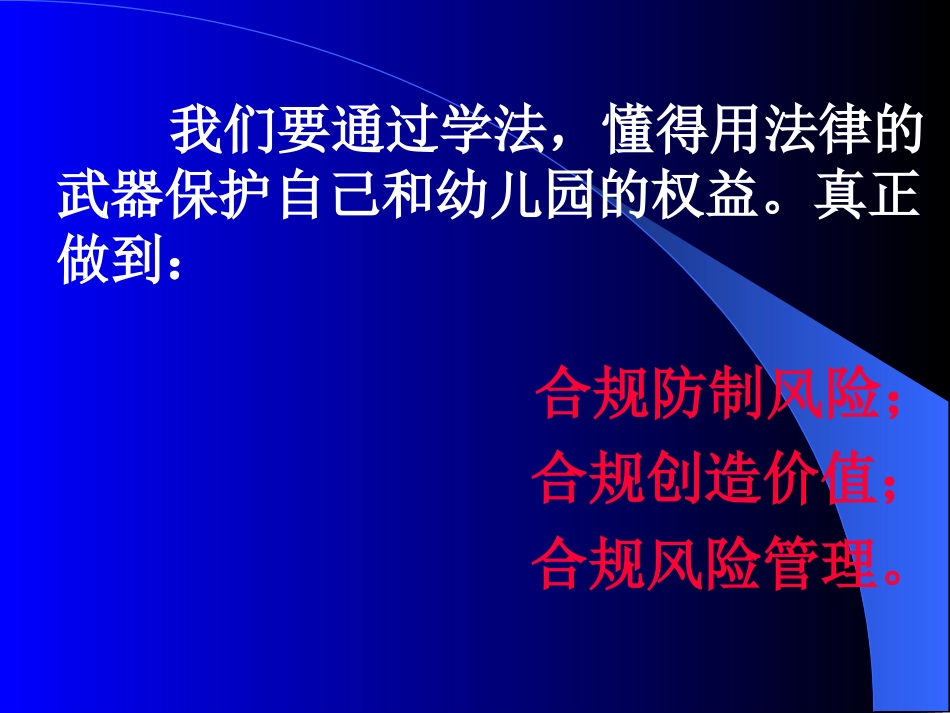 我们要通过学法，懂得用法律的武器保护自己和幼儿园的权益。真正做到：

合规防制风险；
合规创造价值；
合规风险管理。